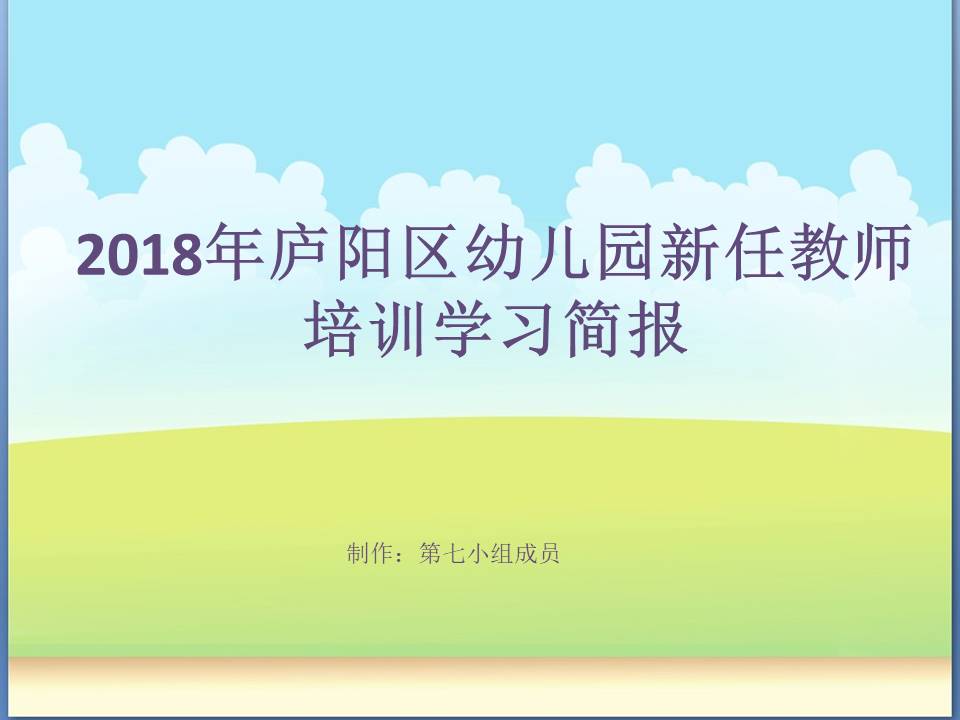 2018年庐阳区幼儿园新任教师培训学习简报

制作：第七小组成员